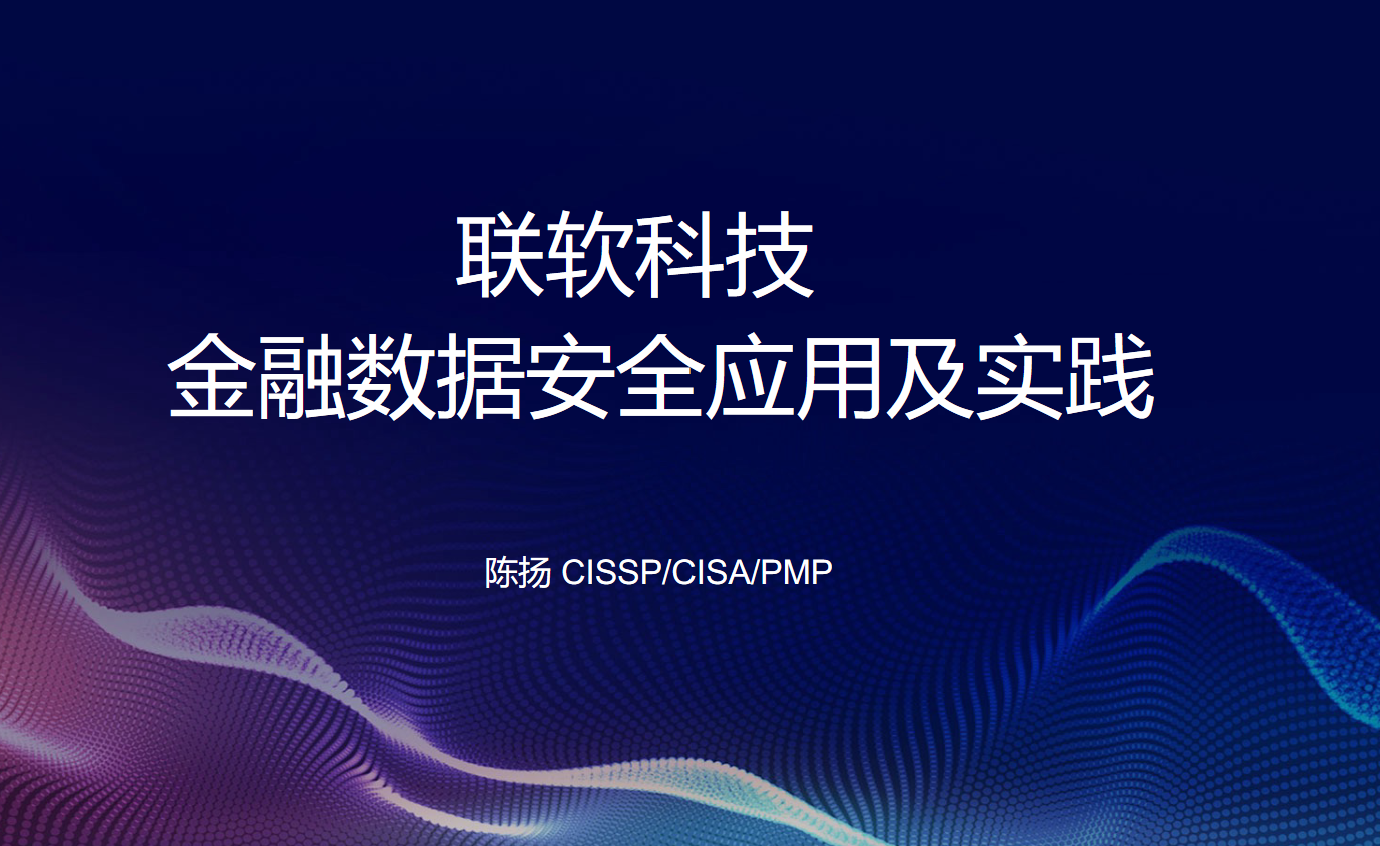 联软科技
金融数据安全应用及实践

陈扬 CISSP/CISA/PMP